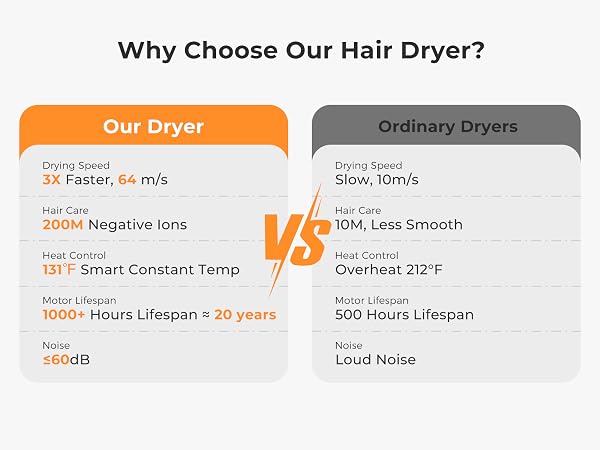 Why Choose Our Hair Dryer?

Our Dryer

Drying Speed
3X Faster, 64 m/s

Hair Care
200M Negative Ions

Heat Control
131°F Smart Constant Temp

Motor Lifespan
1000+ Hours Lifespan ≈ 20 years

Noise
≤60dB

VS

Ordinary Dryers

Drying Speed
Slow, 10m/s

Hair Care
10M, Less Smooth

Heat Control
Overheat 212°F

Motor Lifespan
500 Hours Lifespan

Noise
Loud Noise